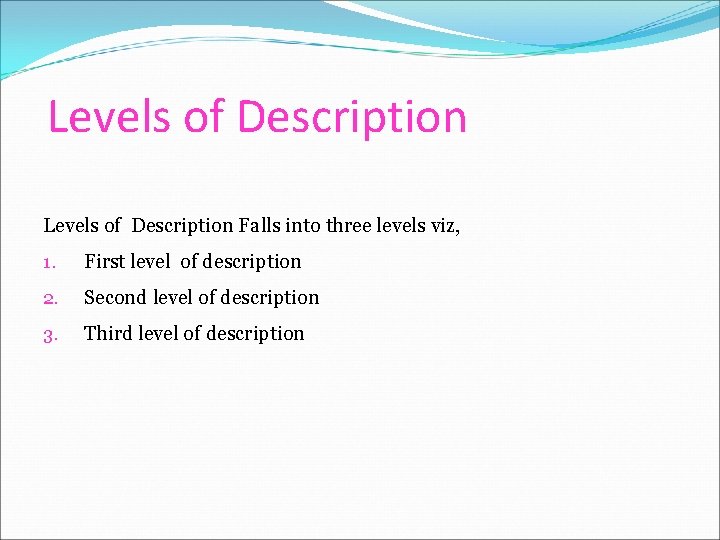 Levels of Description

Levels of Description Falls into three levels viz,

1. First level of description
2. Second level of description
3. Third level of description